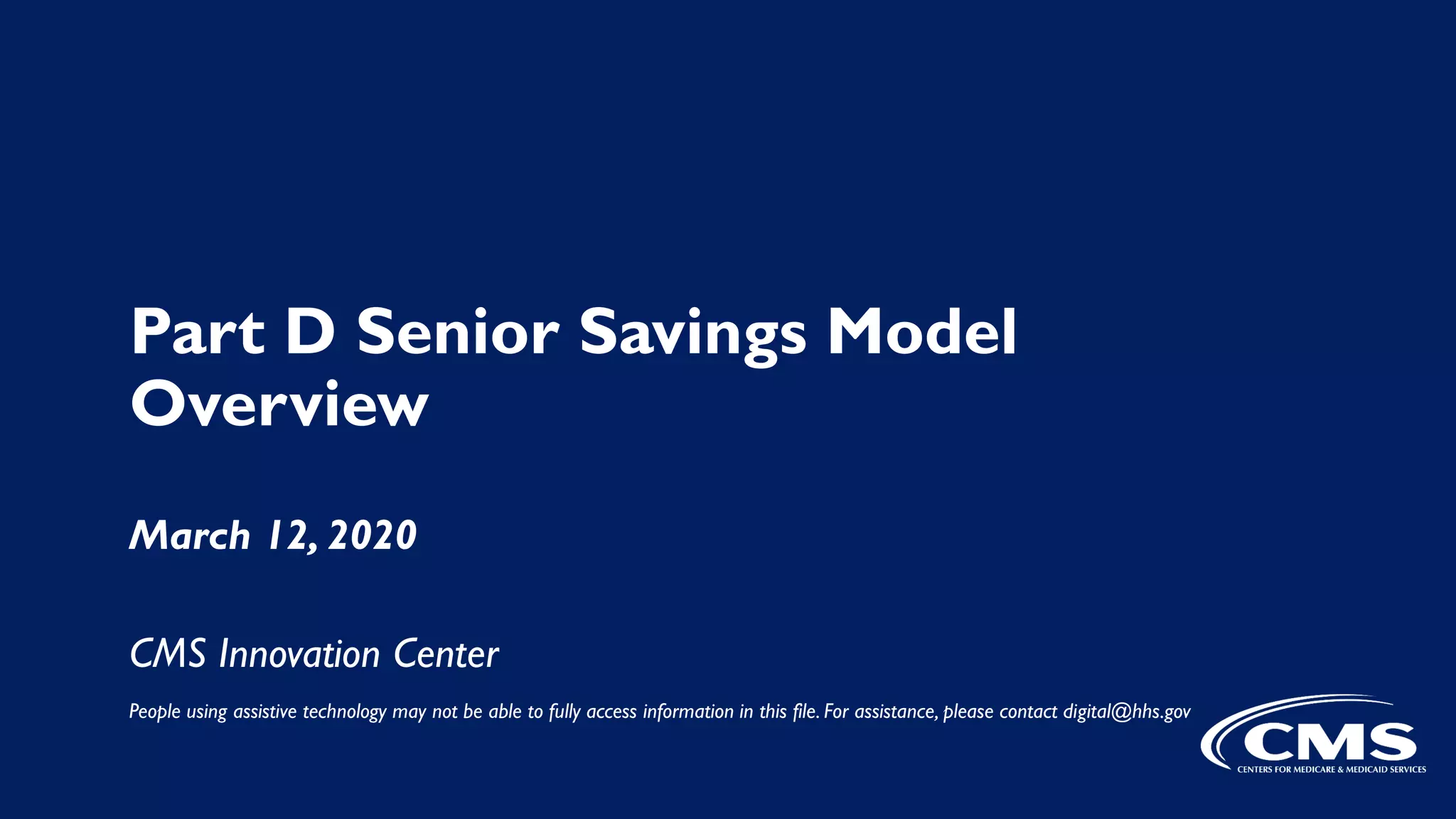 Part D Senior Savings Model Overview

March 12, 2020

CMS Innovation Center

People using assistive technology may not be able to fully access information in this file. For assistance, please contact digital@hhs.gov

CMS
CENTERS FOR MEDICARE & MEDICAID SERVICES